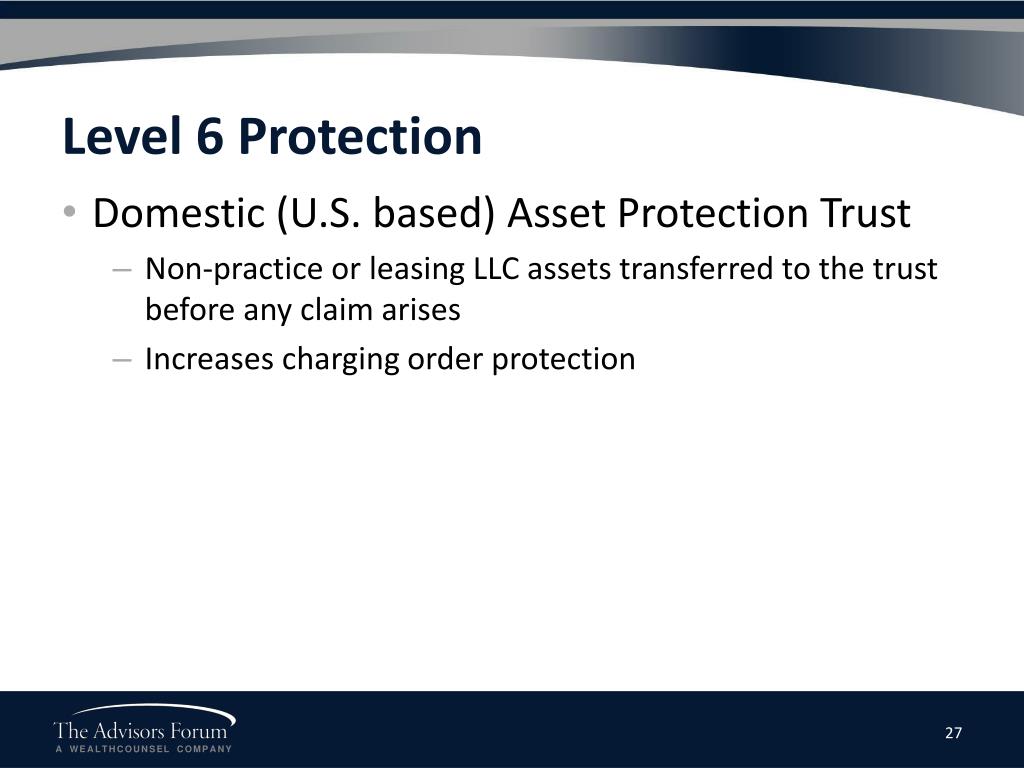 Level 6 Protection

• Domestic (U.S. based) Asset Protection Trust

– Non-practice or leasing LLC assets transferred to the trust before any claim arises

– Increases charging order protection

The Advisors Forum
A WEALTHCOUNSEL COMPANY

27